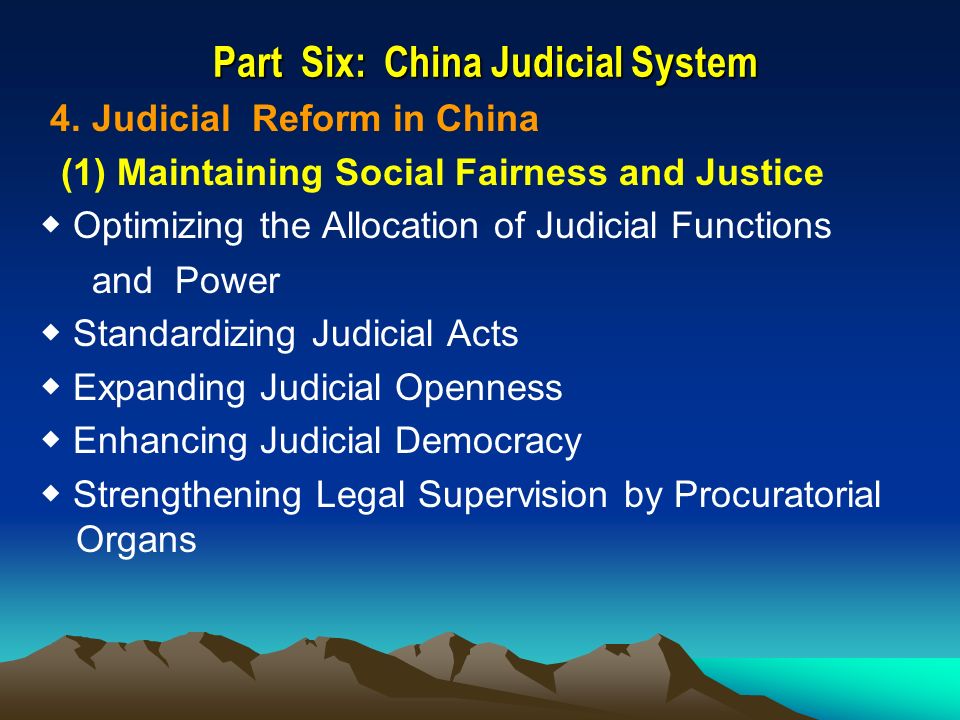 Part Six: China Judicial System

4. Judicial Reform in China

(1) Maintaining Social Fairness and Justice

◆ Optimizing the Allocation of Judicial Functions and Power

◆ Standardizing Judicial Acts

◆ Expanding Judicial Openness

◆ Enhancing Judicial Democracy

◆ Strengthening Legal Supervision by Procuratorial Organs